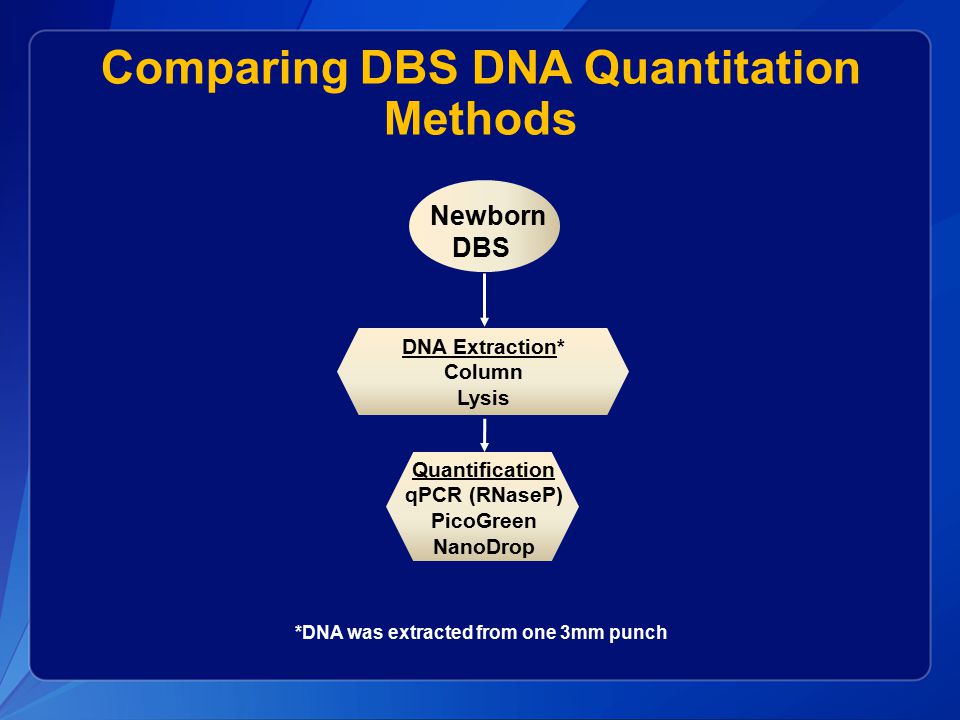 Comparing DBS DNA Quantitation Methods

Newborn DBS

DNA Extraction*
Column
Lysis

Quantification
qPCR (RNaseP)
PicoGreen
NanoDrop

*DNA was extracted from one 3mm punch